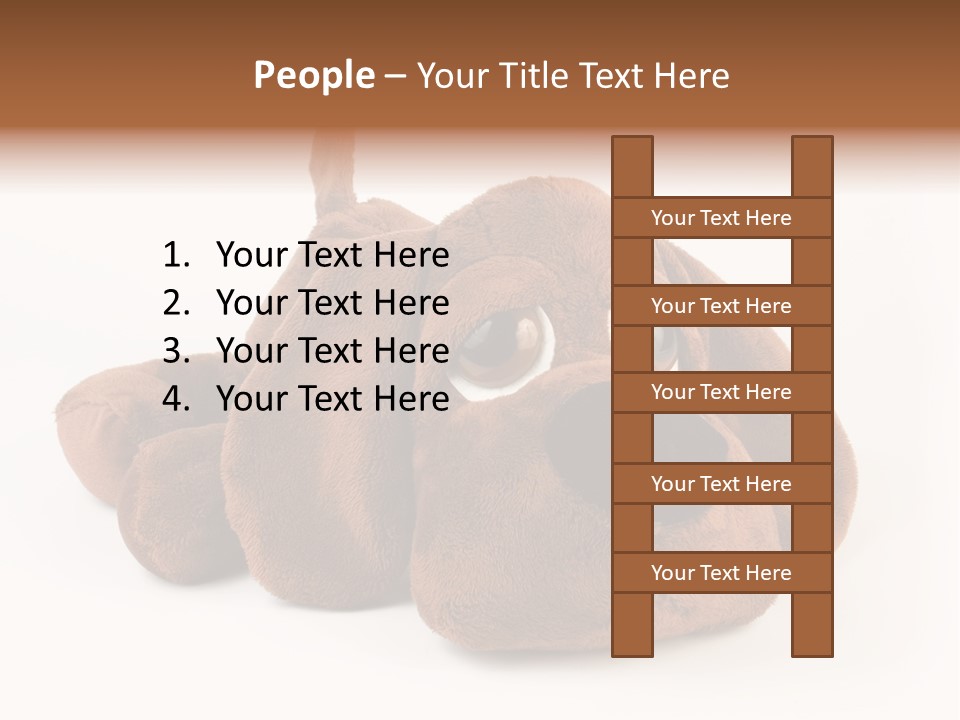 People – Your Title Text Here

1. Your Text Here
2. Your Text Here
3. Your Text Here
4. Your Text Here

Your Text Here

Your Text Here

Your Text Here

Your Text Here

Your Text Here